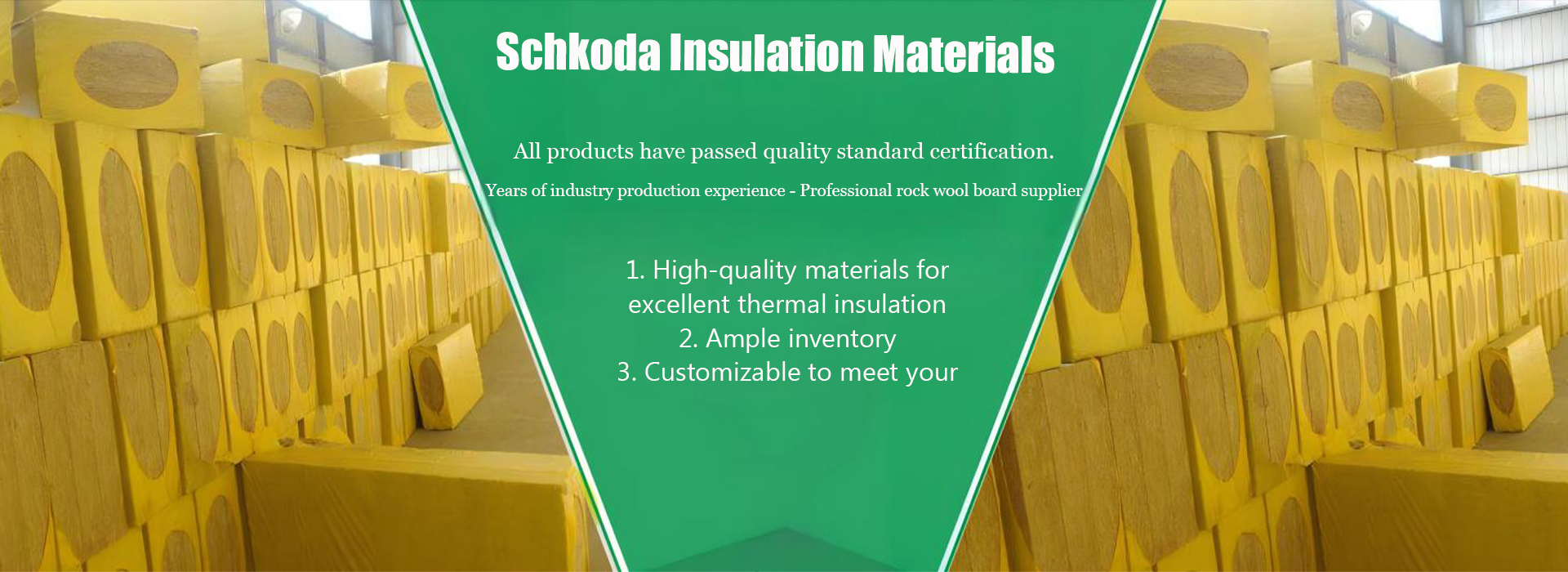 Schkoda Insulation Materials

All products have passed quality standard certification.

Years of industry production experience - Professional rock wool board supplier

1. High-quality materials for excellent thermal insulation
2. Ample inventory
3. Customizable to meet your